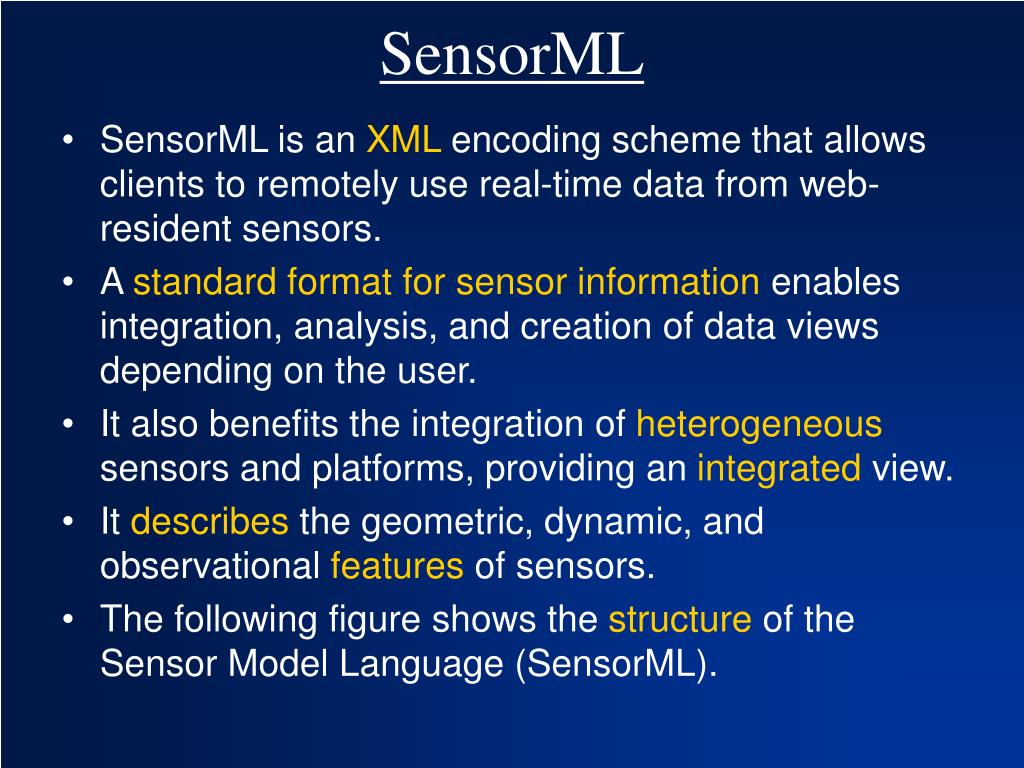 SensorML

• SensorML is an XML encoding scheme that allows clients to remotely use real-time data from web-resident sensors.
• A standard format for sensor information enables integration, analysis, and creation of data views depending on the user.
• It also benefits the integration of heterogeneous sensors and platforms, providing an integrated view.
• It describes the geometric, dynamic, and observational features of sensors.
• The following figure shows the structure of the Sensor Model Language (SensorML).